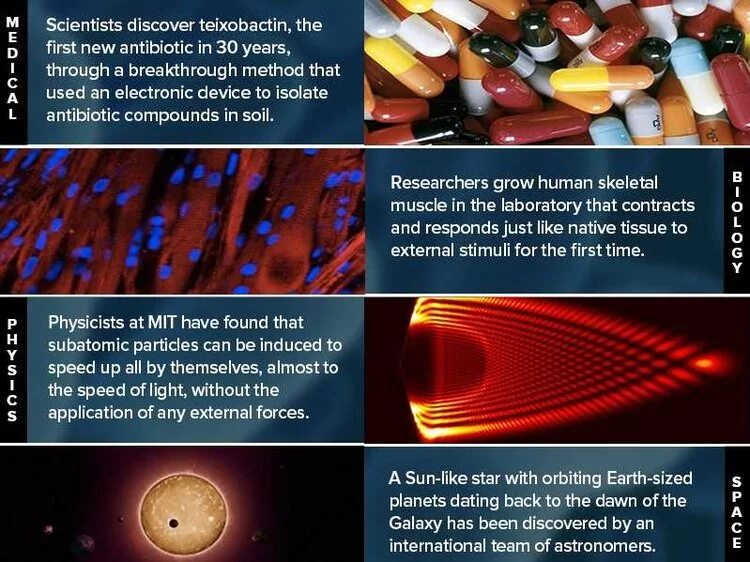 MEDICAL

Scientists discover teixobactin, the first new antibiotic in 30 years, through a breakthrough method that used an electronic device to isolate antibiotic compounds in soil.

Researchers grow human skeletal muscle in the laboratory that contracts and responds just like native tissue to external stimuli for the first time.

BIOLOGY

PHYSICS

Physicists at MIT have found that subatomic particles can be induced to speed up all by themselves, almost to the speed of light, without the application of any external forces.

A Sun-like star with orbiting Earth-sized planets dating back to the dawn of the Galaxy has been discovered by an international team of astronomers.

SPACE